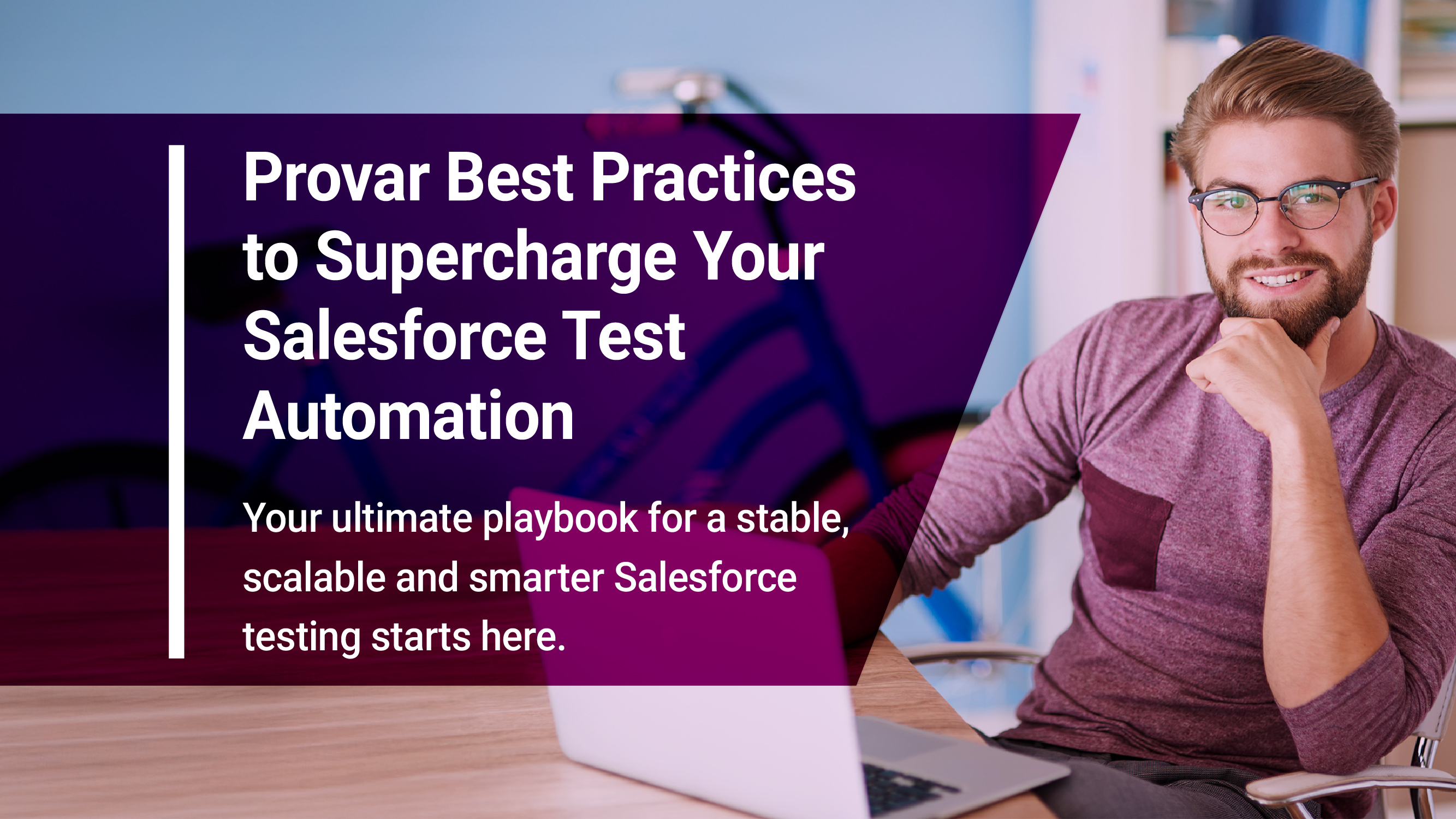 Provar Best Practices to Supercharge Your Salesforce Test Automation

Your ultimate playbook for a stable, scalable and smarter Salesforce testing starts here.